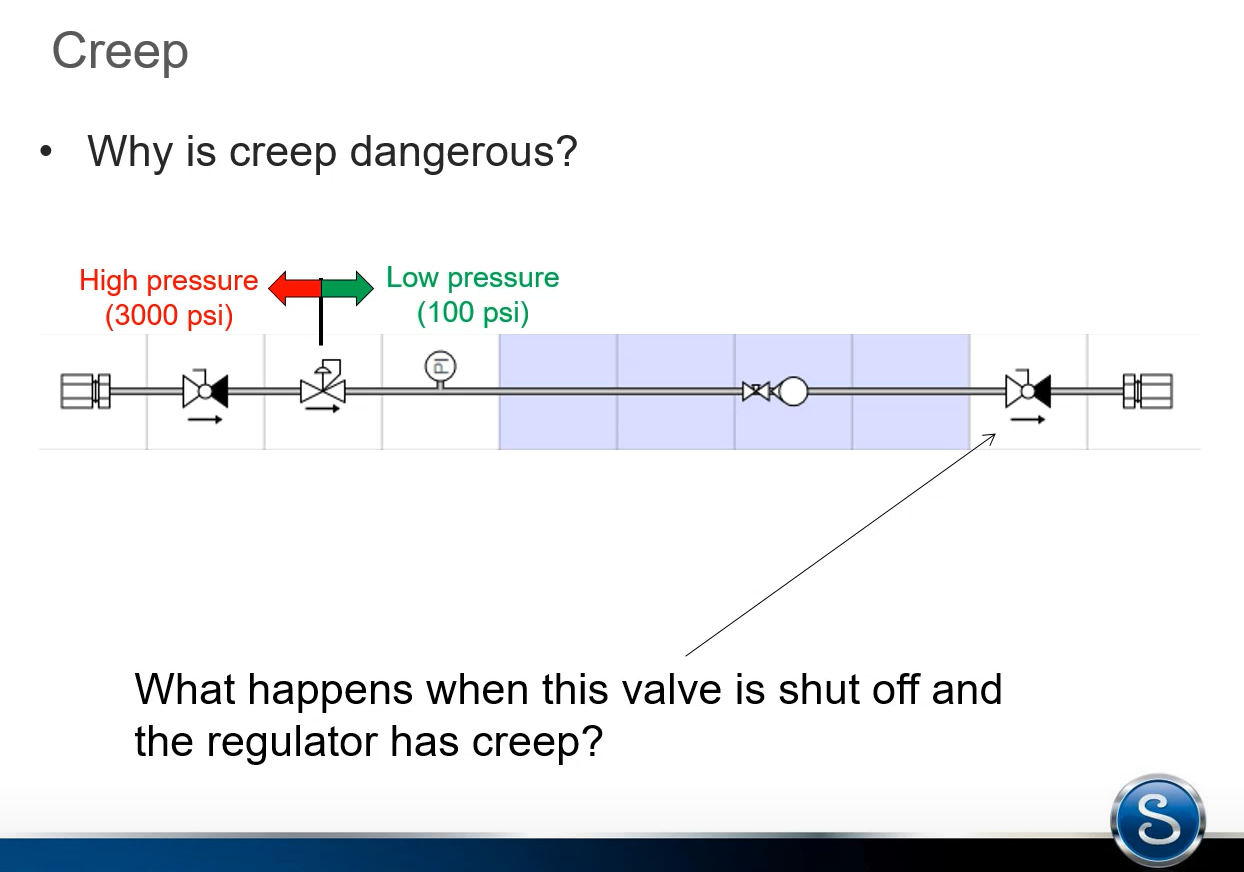 Creep

• Why is creep dangerous?

High pressure (3000 psi)

Low pressure (100 psi)

PI

What happens when this valve is shut off and the regulator has creep?

S